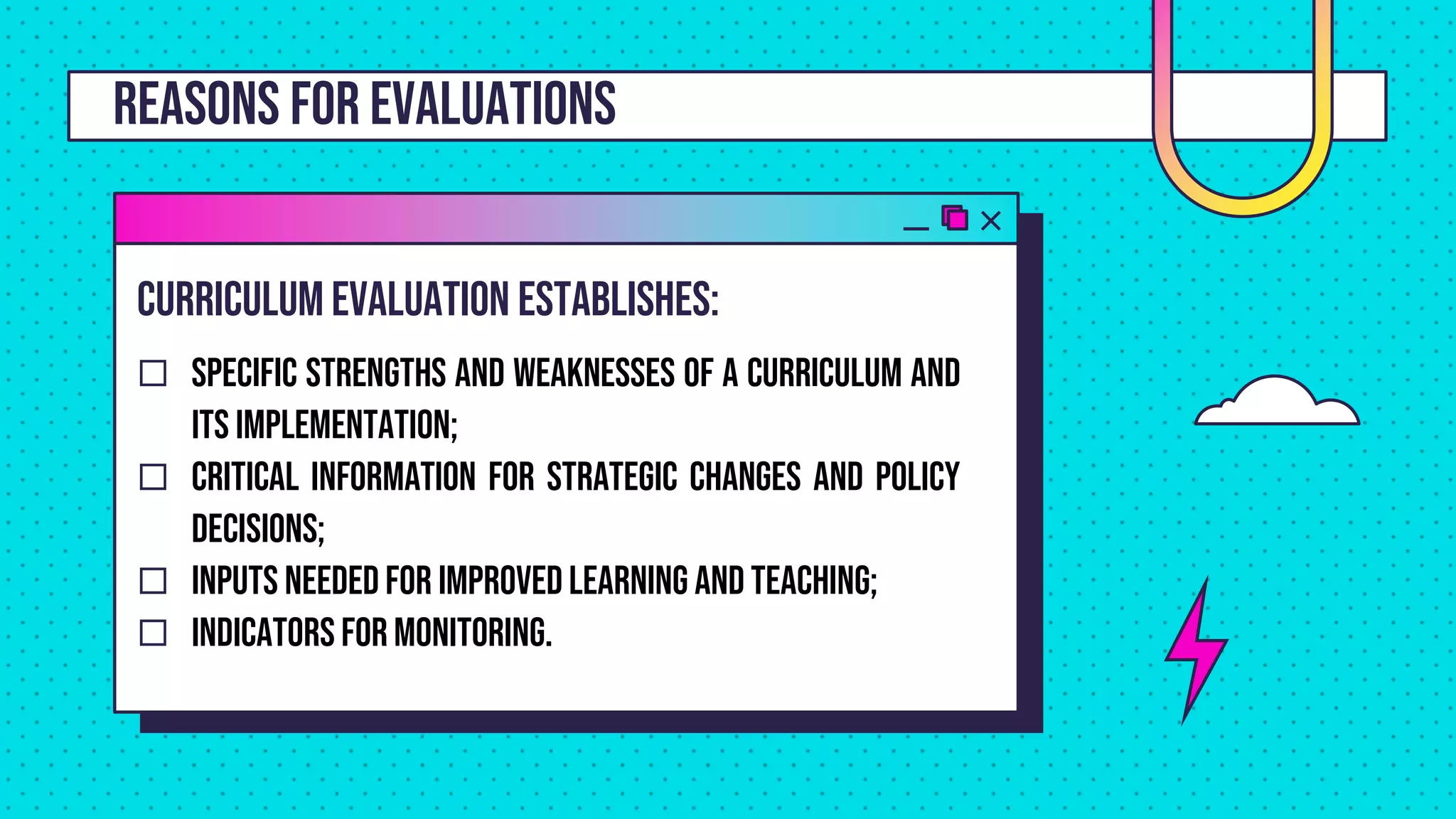 REASONS FOR EVALUATIONS

CURRICULUM EVALUATION ESTABLISHES:

☐ SPECIFIC STRENGTHS AND WEAKNESSES OF A CURRICULUM AND ITS IMPLEMENTATION;
☐ CRITICAL INFORMATION FOR STRATEGIC CHANGES AND POLICY DECISIONS;
☐ INPUTS NEEDED FOR IMPROVED LEARNING AND TEACHING;
☐ INDICATORS FOR MONITORING.